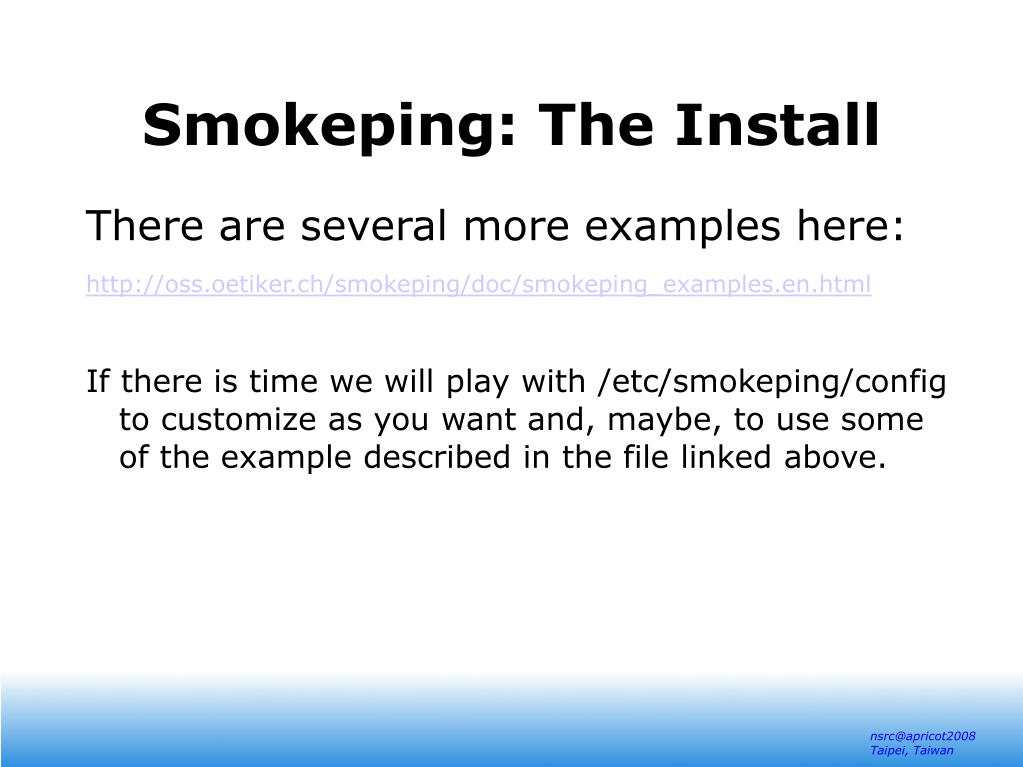 Smokeping: The Install

There are several more examples here:

http://oss.oetiker.ch/smokeping/doc/smokeping_examples.en.html

If there is time we will play with /etc/smokeping/config to customize as you want and, maybe, to use some of the example described in the file linked above.

nsrc@apricot2008
Taipei, Taiwan